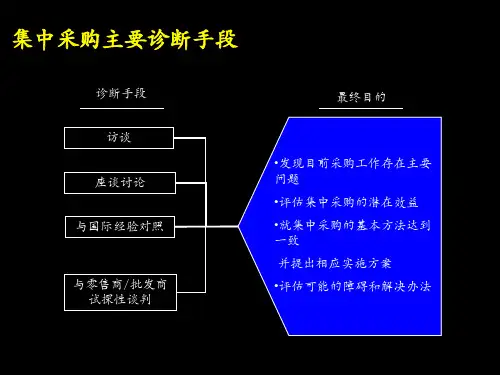 集中采购主要诊断手段

诊断手段

访谈

座谈讨论

与国际经验对照

与零售商/批发商试探性谈判

最终目的

•发现目前采购工作存在主要问题

•评估集中采购的潜在效益

•就集中采购的基本方法达到一致

并提出相应实施方案

•评估可能的障碍和解决办法